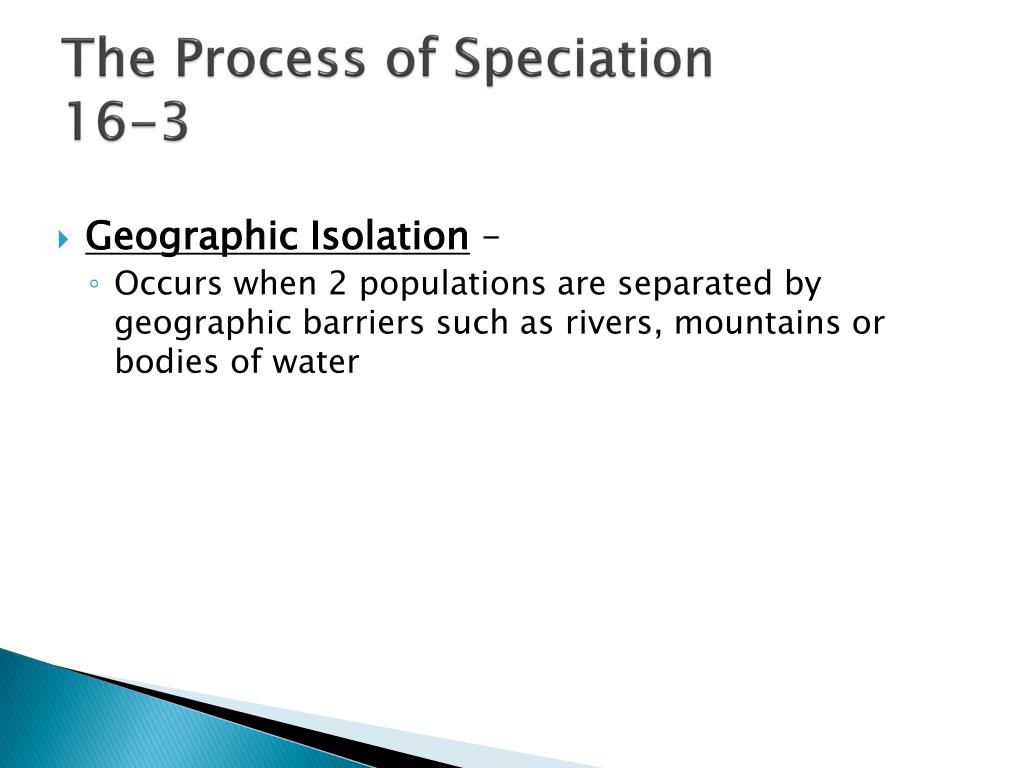 The Process of Speciation
16-3

Geographic Isolation –
Occurs when 2 populations are separated by geographic barriers such as rivers, mountains or bodies of water